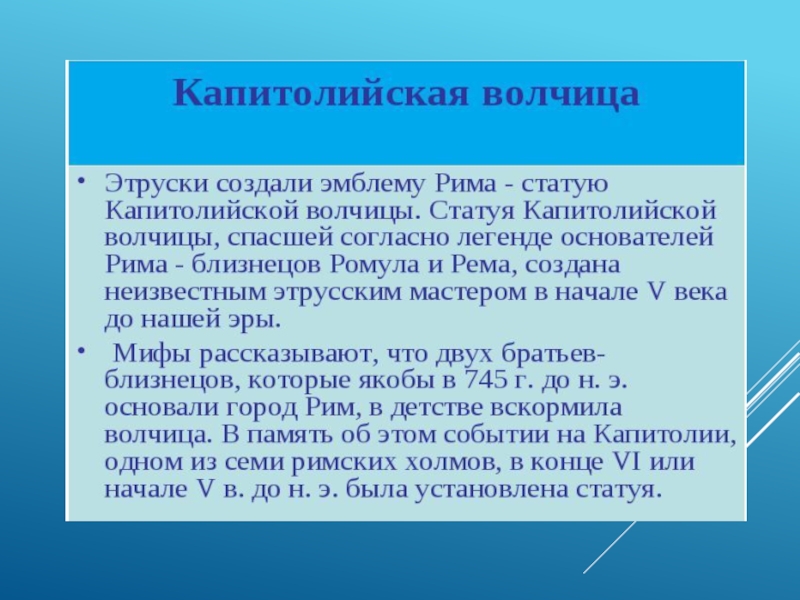 Капитолийская волчица

• Этруски создали эмблему Рима - статую Капитолийской волчицы. Статуя Капитолийской волчицы, спасшей согласно легенде основателей Рима - близнецов Ромула и Рема, создана неизвестным этрусским мастером в начале V века до нашей эры.

• Мифы рассказывают, что двух братьев-близнецов, которые якобы в 745 г. до н. э. основали город Рим, в детстве вскормила волчица. В память об этом событии на Капитолии, одном из семи римских холмов, в конце VI или начале V в. до н. э. была установлена статуя.